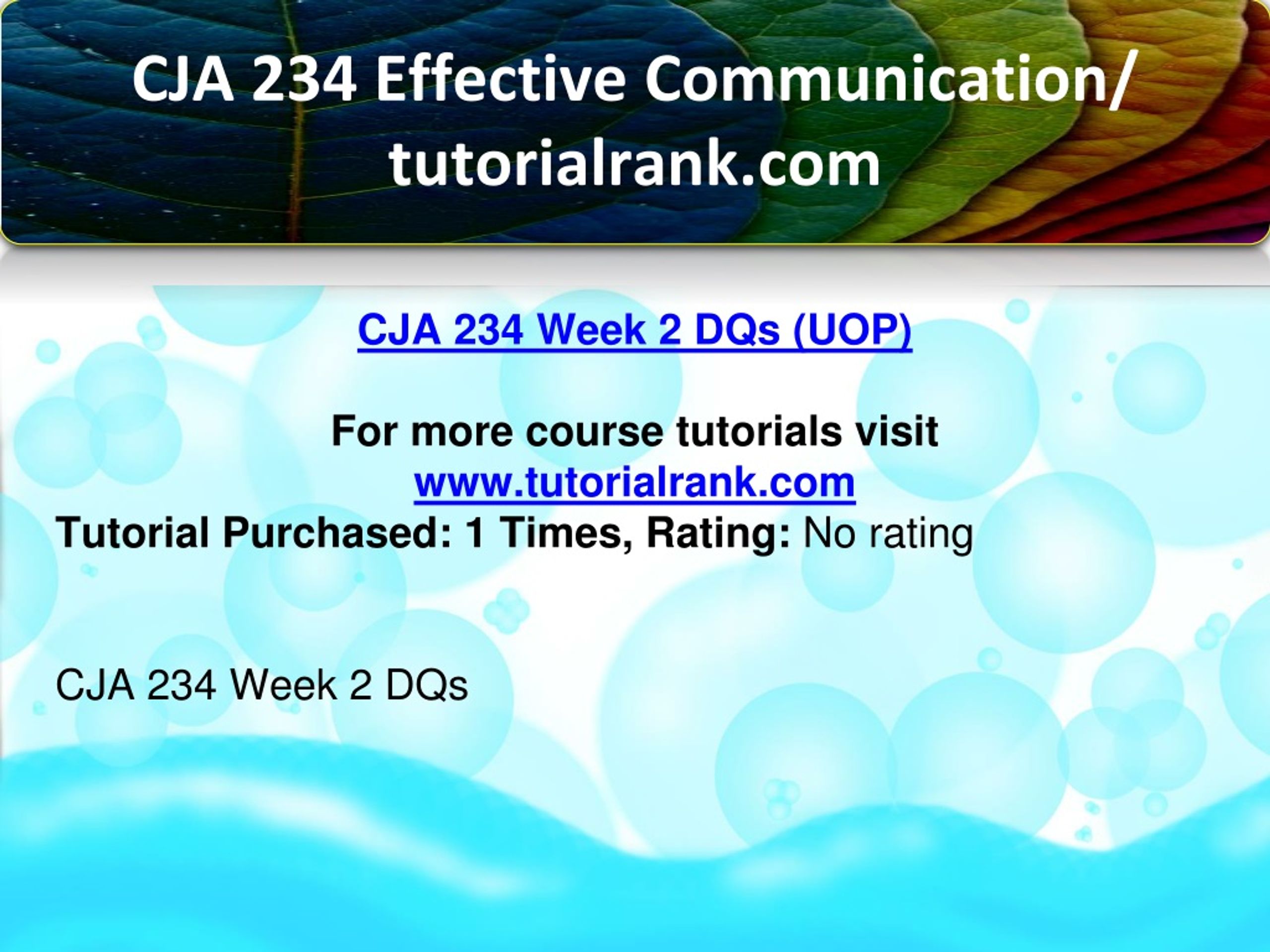 CJA 234 Effective Communication/ tutorialrank.com

CJA 234 Week 2 DQs (UOP)

For more course tutorials visit
www.tutorialrank.com
Tutorial Purchased: 1 Times, Rating: No rating

CJA 234 Week 2 DQs